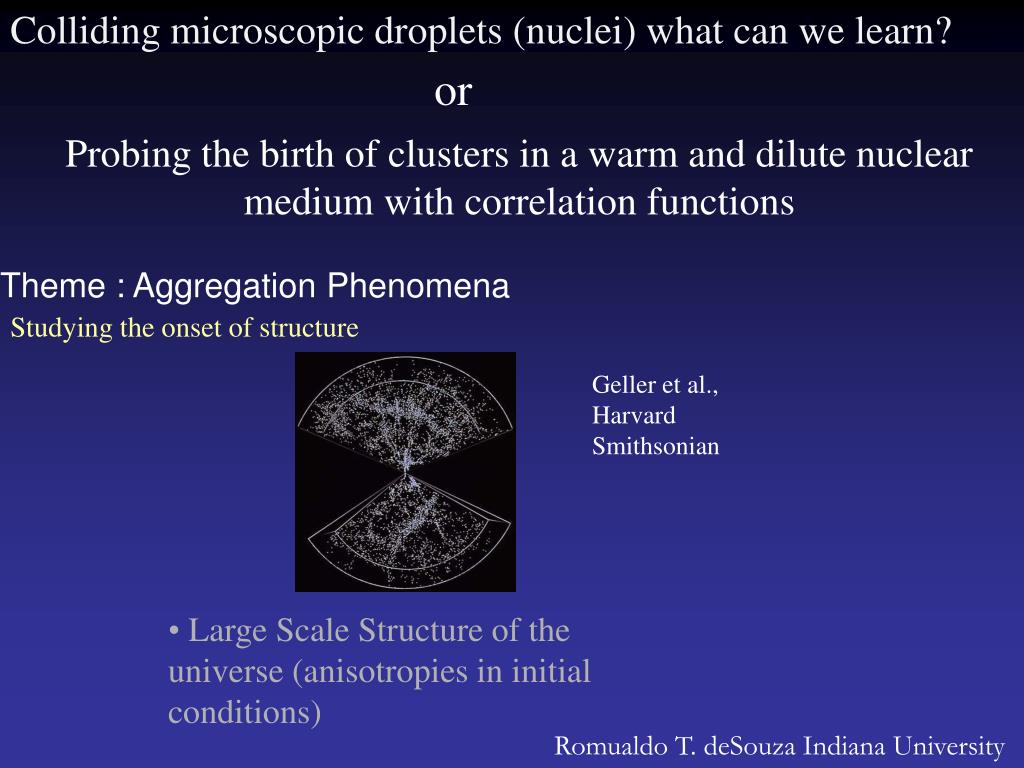 Colliding microscopic droplets (nuclei) what can we learn?

or

Probing the birth of clusters in a warm and dilute nuclear medium with correlation functions

Theme : Aggregation Phenomena

Studying the onset of structure

Geller et al., Harvard Smithsonian

• Large Scale Structure of the universe (anisotropies in initial conditions)

Romualdo T. deSouza Indiana University